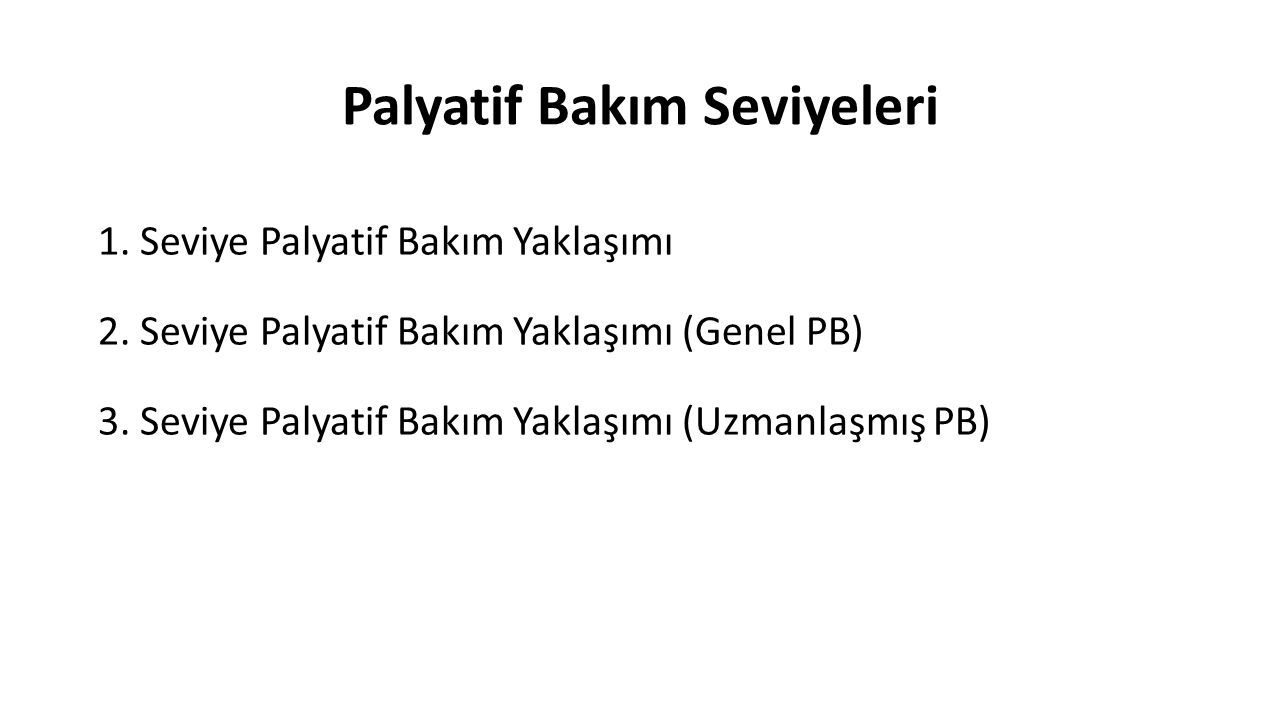 Palyatif Bakım Seviyeleri

1. Seviye Palyatif Bakım Yaklaşımı

2. Seviye Palyatif Bakım Yaklaşımı (Genel PB)

3. Seviye Palyatif Bakım Yaklaşımı (Uzmanlaşmış PB)